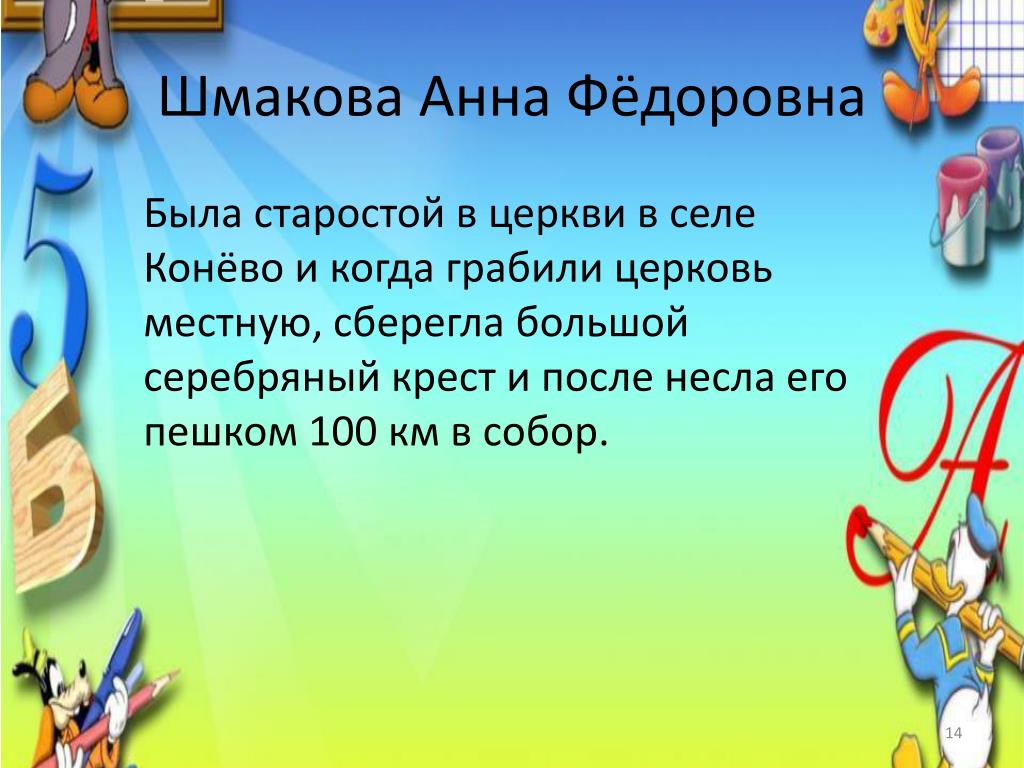 Шмакова Анна Фёдоровна

Была старостой в церкви в селе Конёво и когда грабили церковь местную, сберегла большой серебряный крест и после несла его пешком 100 км в собор.

14